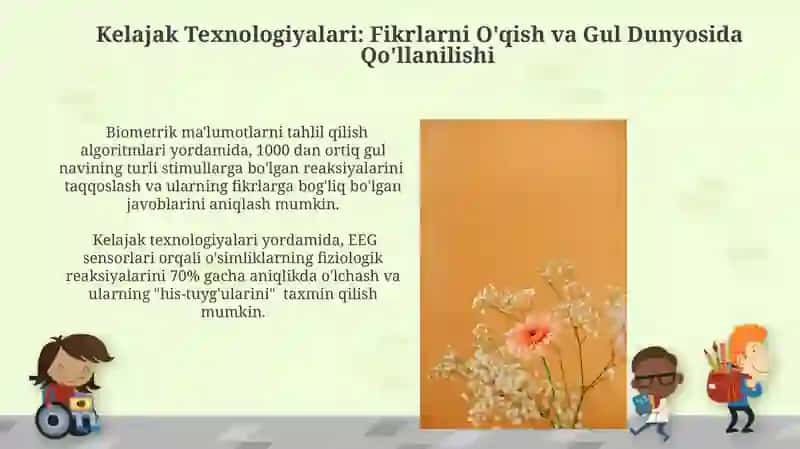 Kelajak Texnologiyalari: Fikrlarni O'qish va Gul Dunyosida Qo'llanilishi

Biometrik ma'lumotlarni tahlil qilish algoritmlari yordamida, 1000 dan ortiq gul navining turli stimullarga bo'lgan reaksiyalarini taqqoslash va ularning fikrlarga bog'liq bo'lgan javoblarini aniqlash mumkin.

Kelajak texnologiyalari yordamida, EEG sensorlari orqali o'simliklarning fiziologik reaksiyalarini 70% gacha aniqlikda o'lchash va ularning "his-tuyg'ularini" taxmin qilish mumkin.